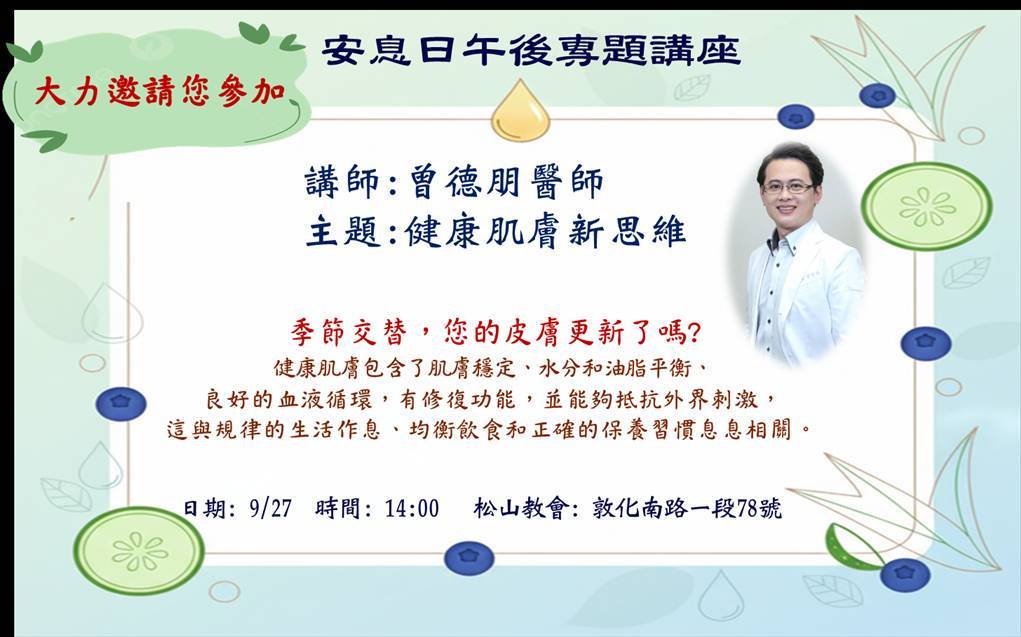 大力邀請您參加

安息日午後專題講座

講師:曾德朋醫師
主題:健康肌膚新思維

季節交替，您的皮膚更新了嗎?
健康肌膚包含了肌膚穩定、水分和油脂平衡、良好的血液循環，有修復功能，並能夠抵抗外界刺激，這與規律的生活作息、均衡飲食和正確的保養習慣息息相關。

日期: 9/27 時間: 14:00 松山教會: 敦化南路一段78號